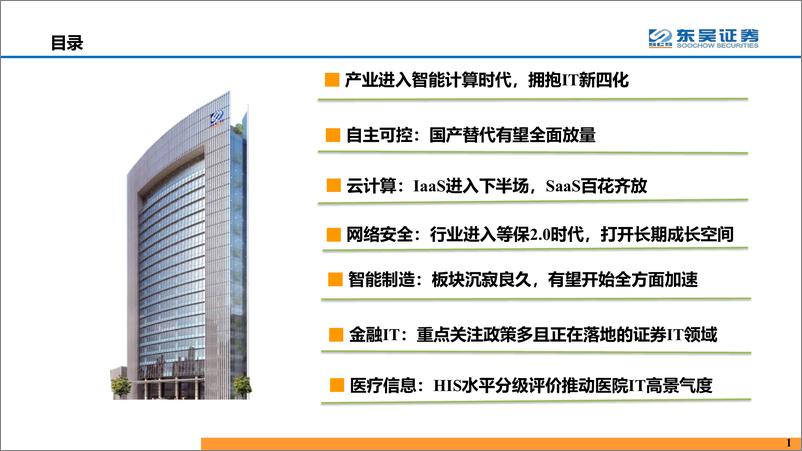 目录

东吴证券
SOOCHOW SECURITIES

■ 产业进入智能计算时代，拥抱IT新四化

■ 自主可控：国产替代有望全面放量

■ 云计算：IaaS进入下半场，SaaS百花齐放

■ 网络安全：行业进入等保2.0时代，打开长期成长空间

■ 智能制造：板块沉寂良久，有望开始全方面加速

■ 金融IT：重点关注政策多且正在落地的证券IT领域

■ 医疗信息：HIS水平分级评价推动医院IT高景气度

1